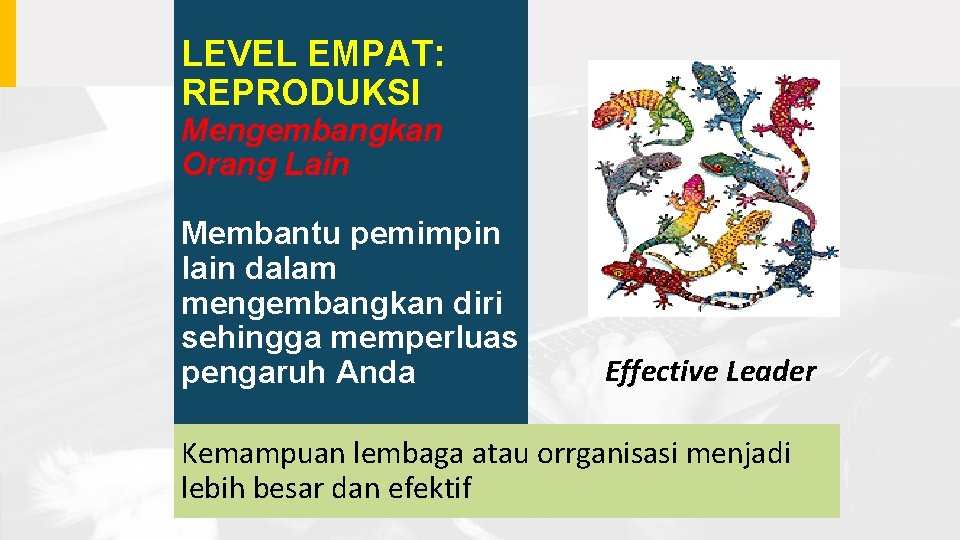 LEVEL EMPAT: REPRODUKSI

Mengembangkan Orang Lain

Membantu pemimpin lain dalam mengembangkan diri sehingga memperluas pengaruh Anda

Effective Leader

Kemampuan lembaga atau orrganisasi menjadi lebih besar dan efektif